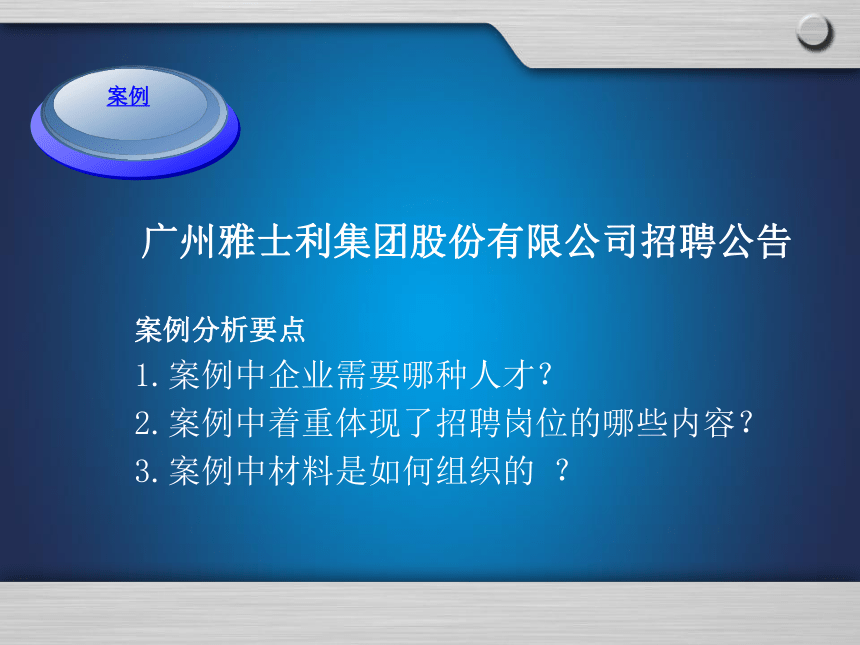 案例

广州雅士利集团股份有限公司招聘公告

案例分析要点

1.案例中企业需要哪种人才?

2.案例中着重体现了招聘岗位的哪些内容?

3.案例中材料是如何组织的 ?